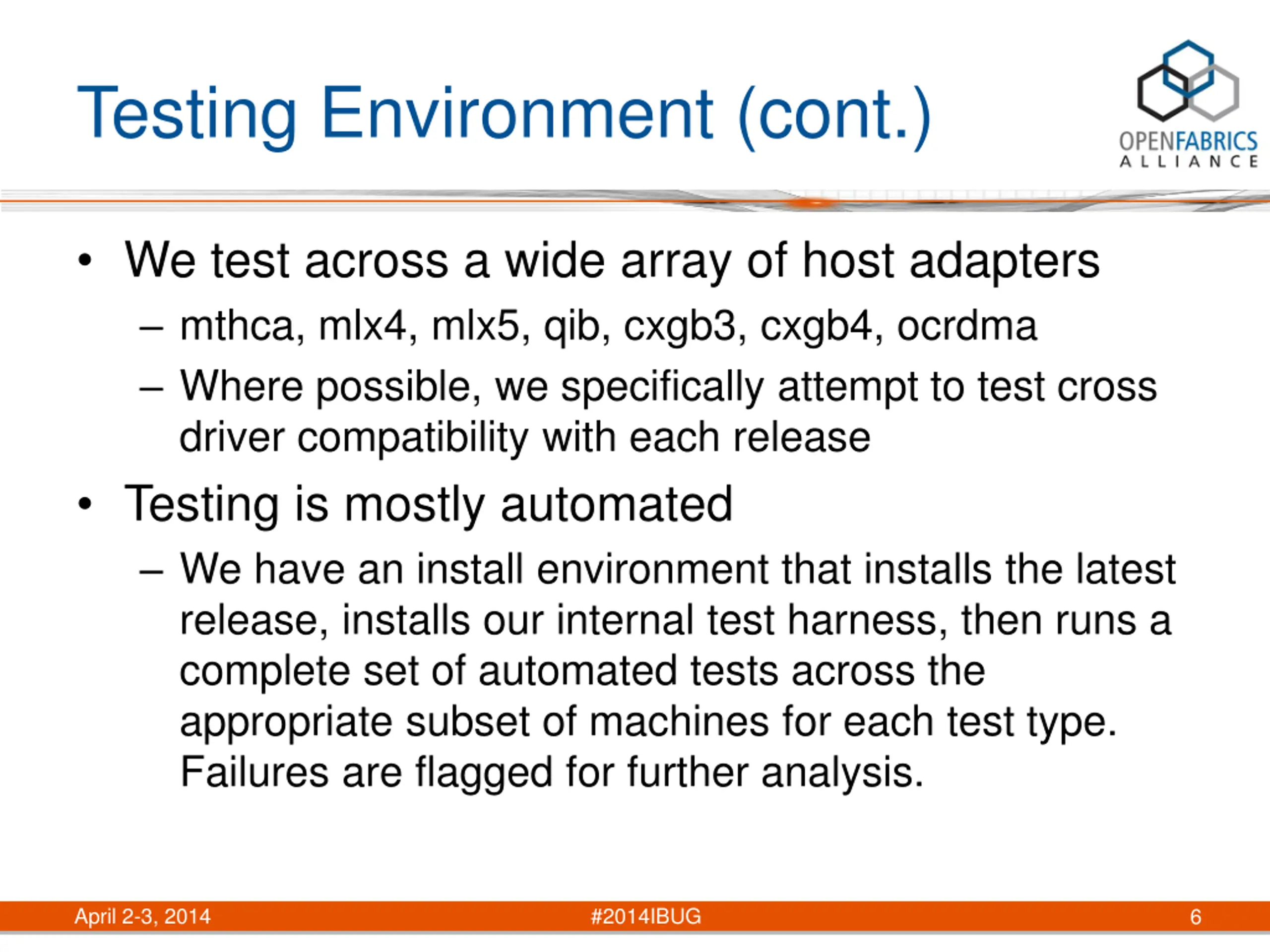 Testing Environment (cont.)

OPENFABRICS ALLIANCE

• We test across a wide array of host adapters
– mthca, mlx4, mlx5, qib, cxgb3, cxgb4, ocrdma
– Where possible, we specifically attempt to test cross driver compatibility with each release

• Testing is mostly automated
– We have an install environment that installs the latest release, installs our internal test harness, then runs a complete set of automated tests across the appropriate subset of machines for each test type. Failures are flagged for further analysis.

April 2-3, 2014 #2014IBUG 6